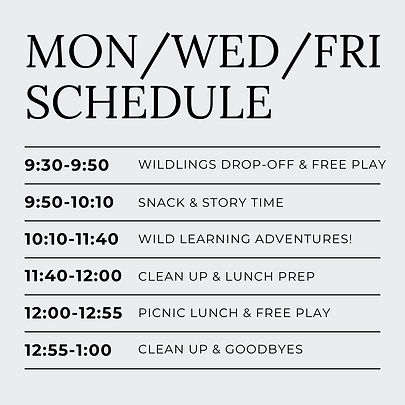 MON/WED/FRI SCHEDULE

| | |
|---|---|
| 9:30-9:50 | WILDLINGS DROP-OFF & FREE PLAY |
| 9:50-10:10 | SNACK & STORY TIME |
| 10:10-11:40 | WILD LEARNING ADVENTURES! |
| 11:40-12:00 | CLEAN UP & LUNCH PREP |
| 12:00-12:55 | PICNIC LUNCH & FREE PLAY |
| 12:55-1:00 | CLEAN UP & GOODBYES |